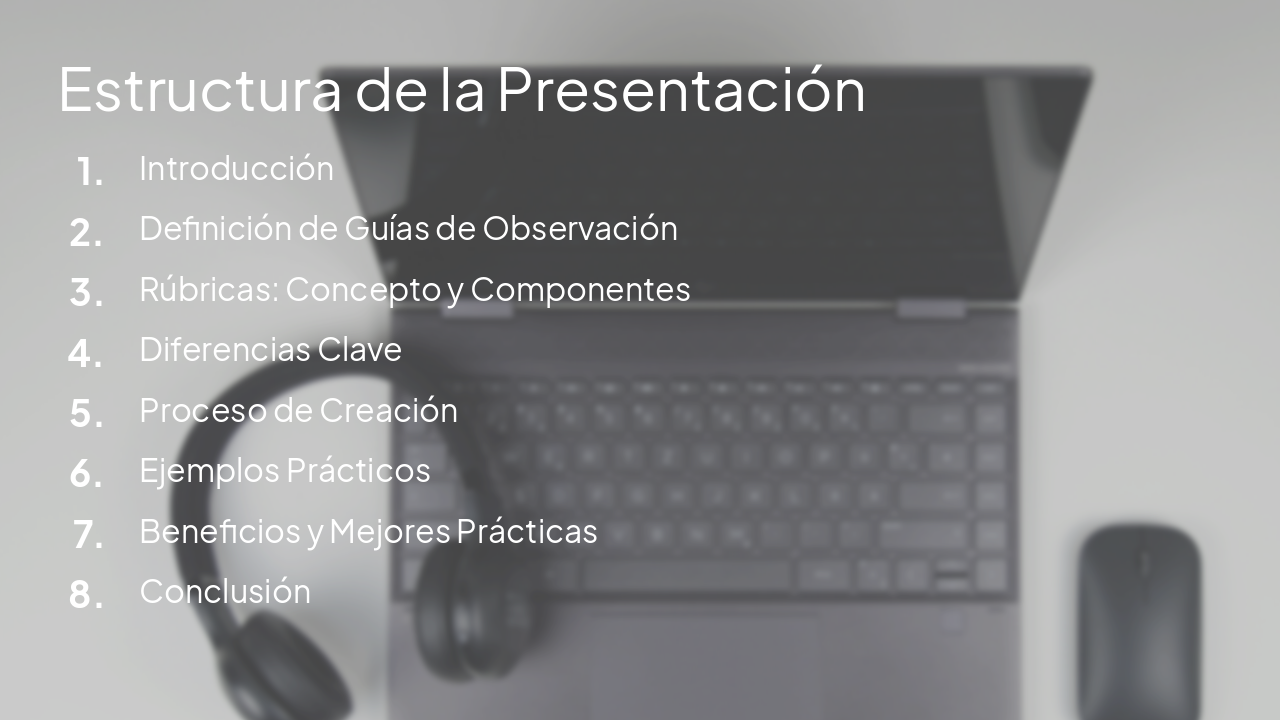 Estructura de la Presentación

1. Introducción
2. Definición de Guías de Observación
3. Rúbricas: Concepto y Componentes
4. Diferencias Clave
5. Proceso de Creación
6. Ejemplos Prácticos
7. Beneficios y Mejores Prácticas
8. Conclusión